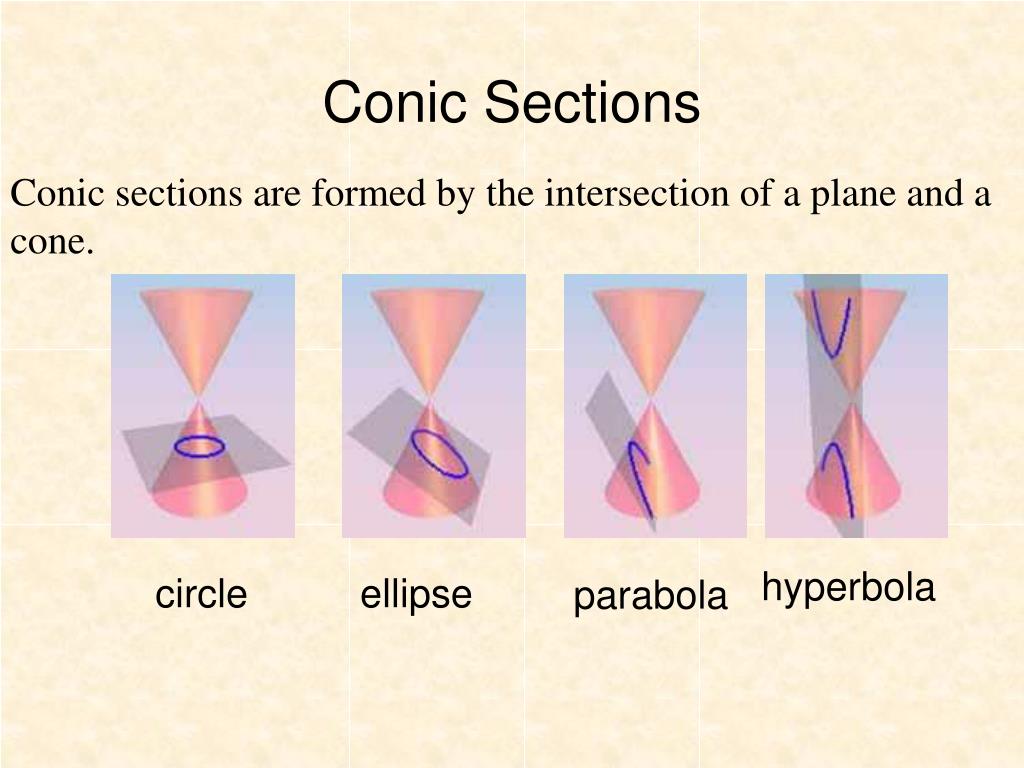 Conic Sections

Conic sections are formed by the intersection of a plane and a cone.

circle

ellipse

parabola

hyperbola